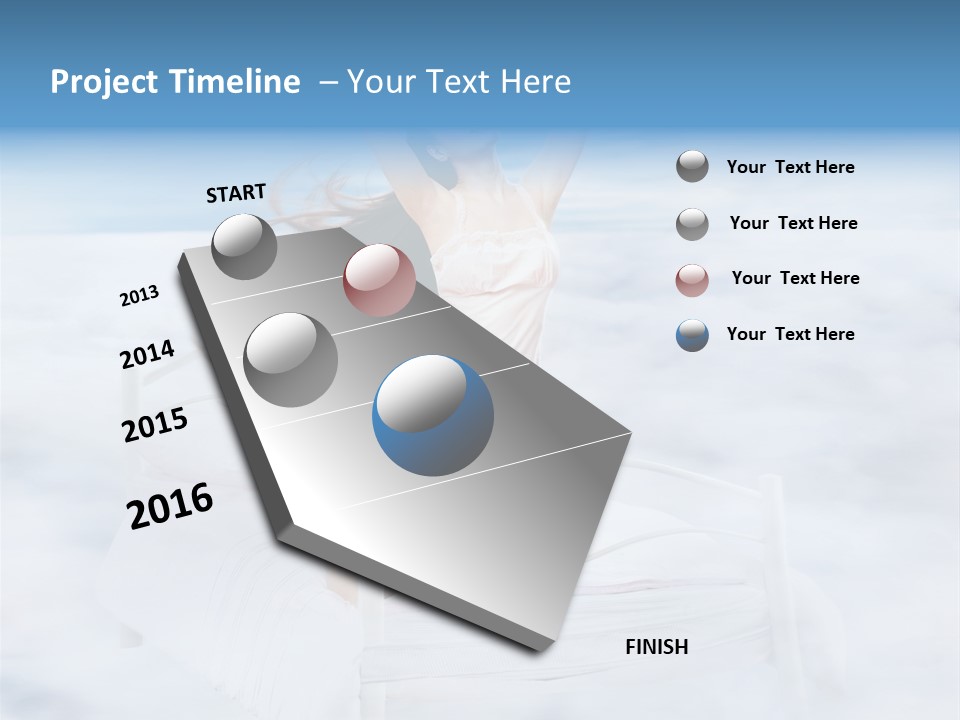 Project Timeline – Your Text Here

START

2013

2014

2015

2016

FINISH

Your Text Here

Your Text Here

Your Text Here

Your Text Here